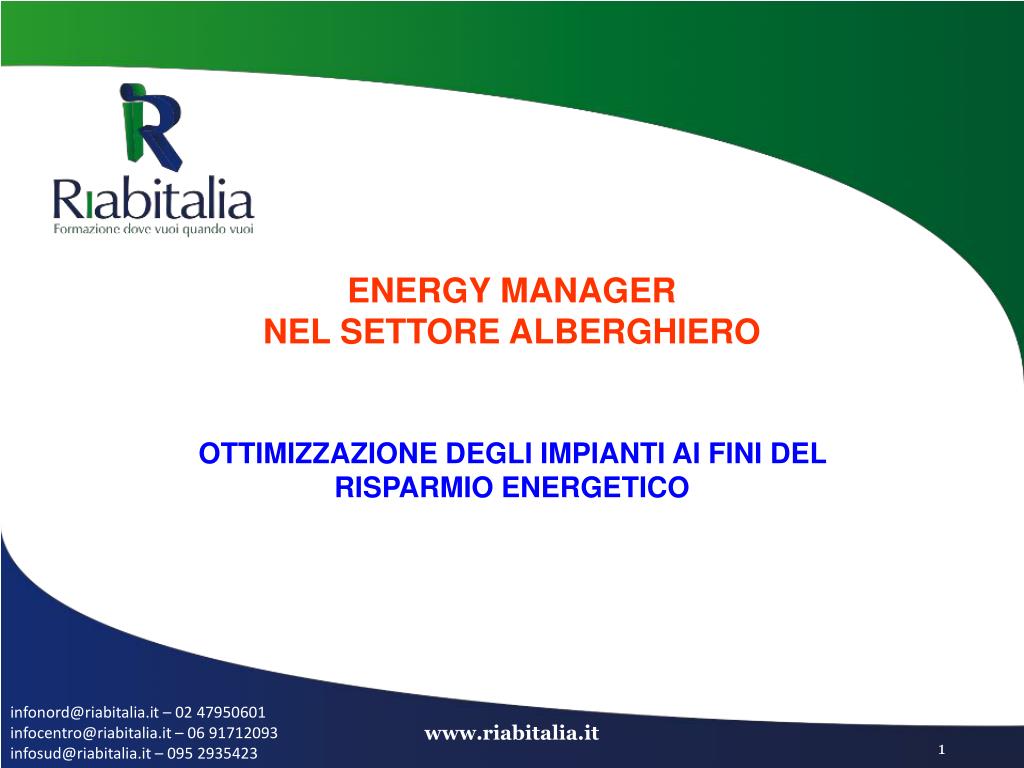 Riabitalia
Formazione dove vuoi quando vuoi

ENERGY MANAGER
NEL SETTORE ALBERGHIERO

OTTIMIZZAZIONE DEGLI IMPIANTI AI FINI DEL RISPARMIO ENERGETICO

infonord@riabitalia.it – 02 47950601
infocentro@riabitalia.it – 06 91712093
infosud@riabitalia.it – 095 2935423

www.riabitalia.it

1